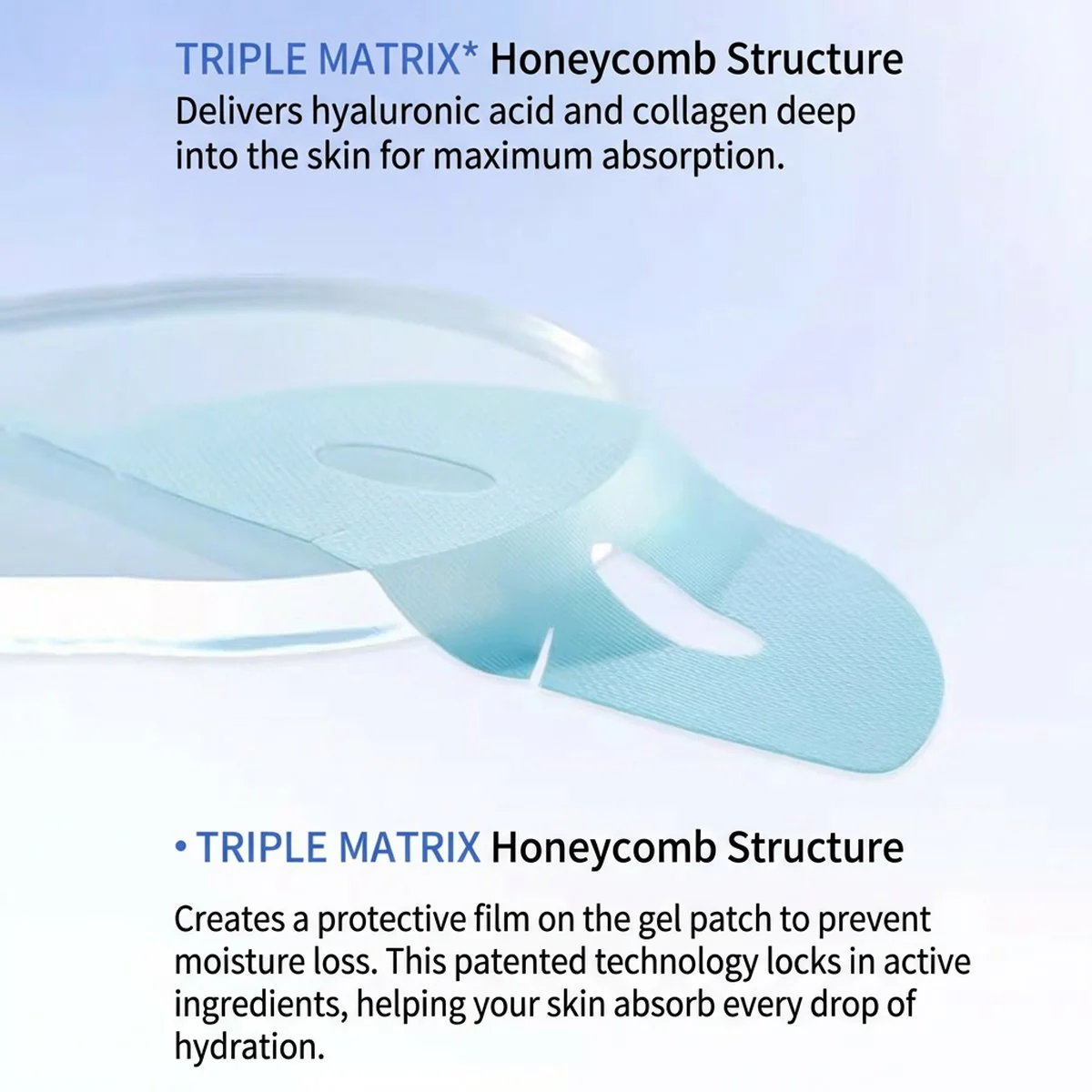 TRIPLE MATRIX* Honeycomb Structure
Delivers hyaluronic acid and collagen deep into the skin for maximum absorption.

• TRIPLE MATRIX Honeycomb Structure

Creates a protective film on the gel patch to prevent moisture loss. This patented technology locks in active ingredients, helping your skin absorb every drop of hydration.